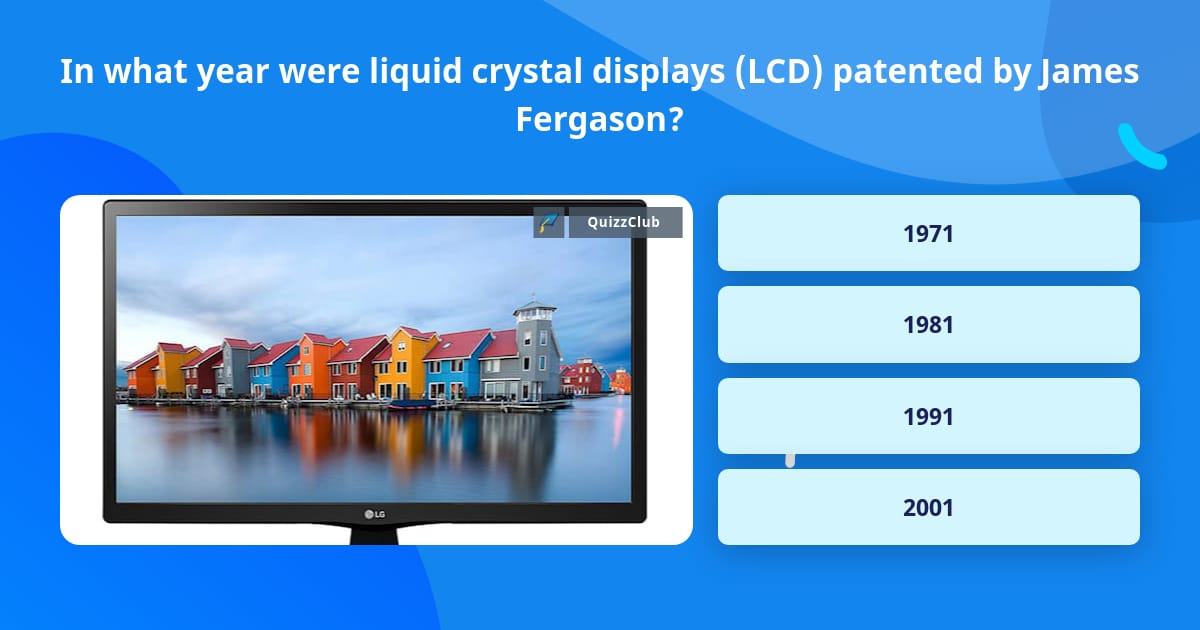 In what year were liquid crystal displays (LCD) patented by James Fergason?

QuizzClub

LG

1971

1981

1991

2001